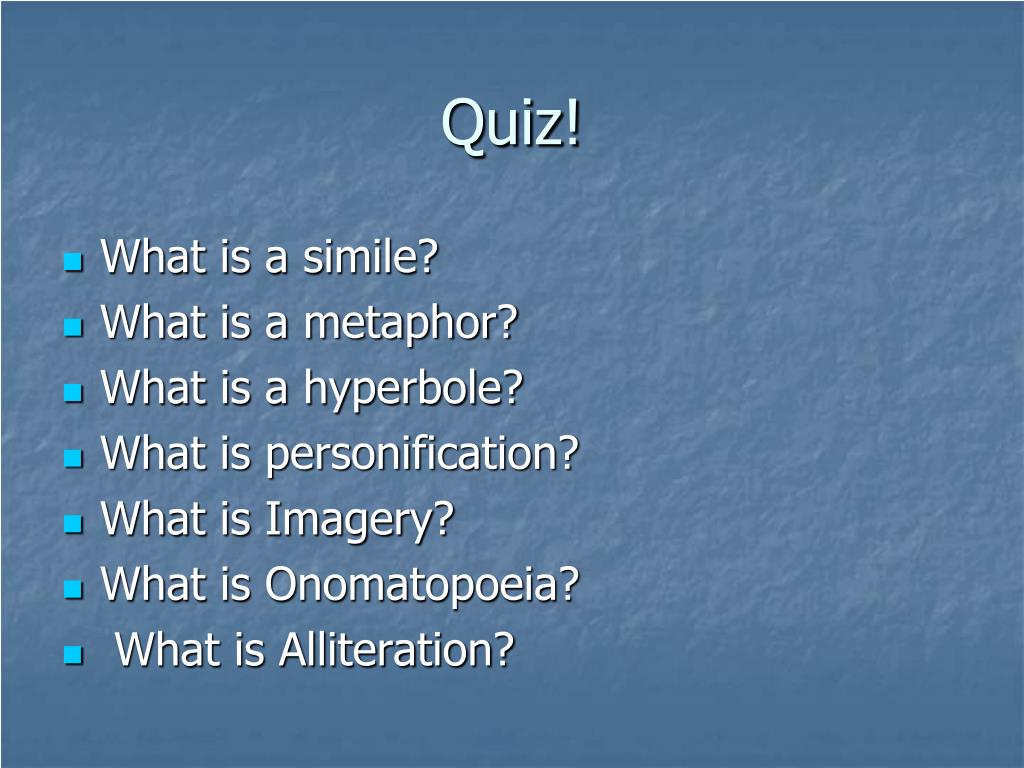 Quiz!

- What is a simile?
- What is a metaphor?
- What is a hyperbole?
- What is personification?
- What is Imagery?
- What is Onomatopoeia?
- What is Alliteration?